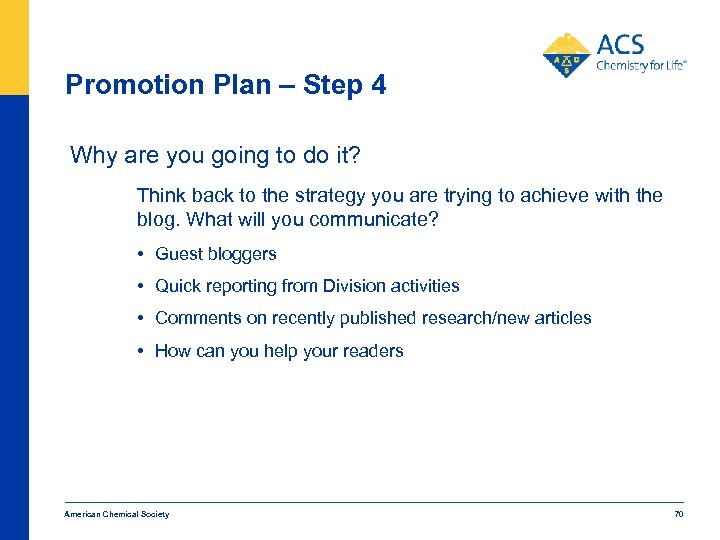 ACS
Chemistry for Life®

Promotion Plan – Step 4

Why are you going to do it?

Think back to the strategy you are trying to achieve with the blog. What will you communicate?

• Guest bloggers
• Quick reporting from Division activities
• Comments on recently published research/new articles
• How can you help your readers

American Chemical Society

70